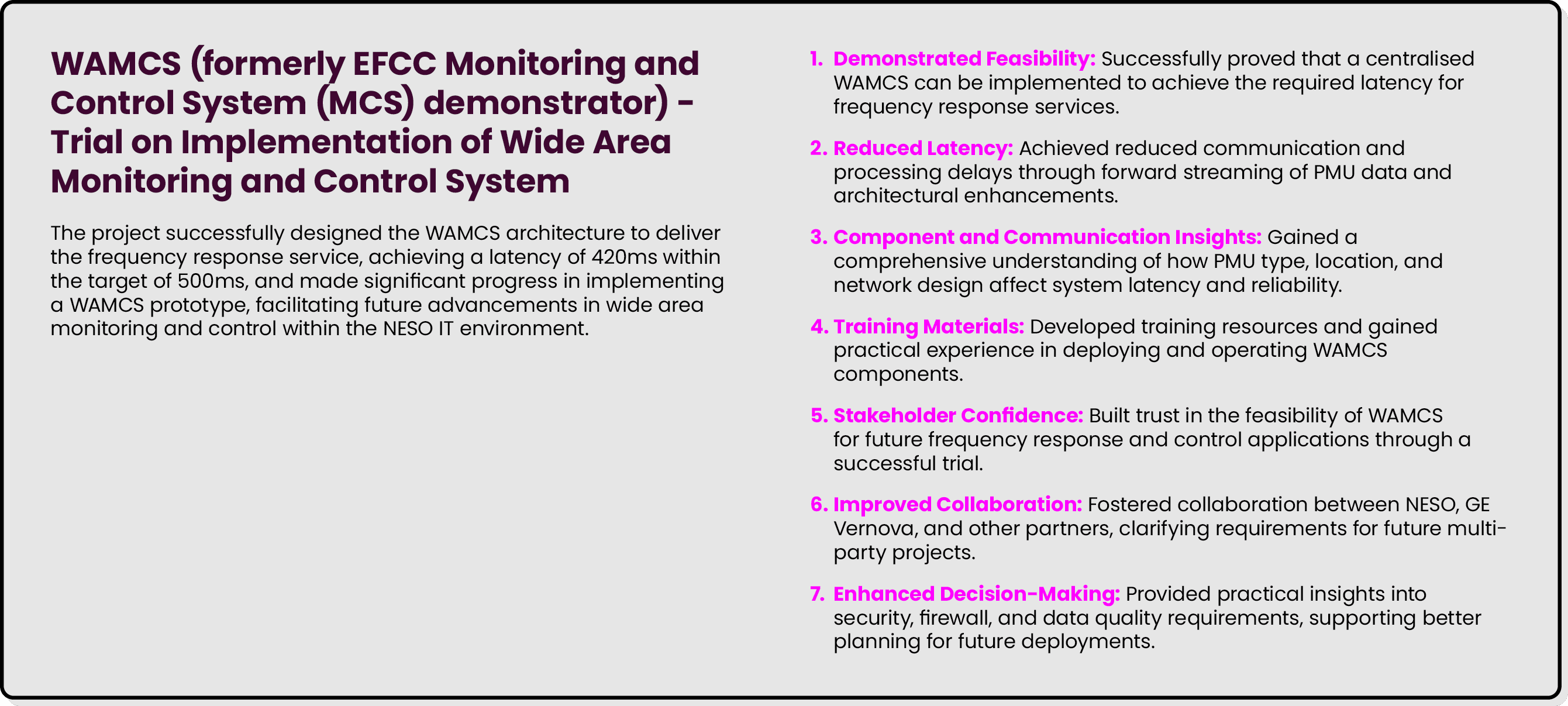 WAMCS (formerly EFCC Monitoring and Control System (MCS) demonstrator) - Trial on Implementation of Wide Area Monitoring and Control System

The project successfully designed the WAMCS architecture to deliver the frequency response service, achieving a latency of 420ms within the target of 500ms, and made significant progress in implementing a WAMCS prototype, facilitating future advancements in wide area monitoring and control within the NESO IT environment.

1. Demonstrated Feasibility: Successfully proved that a centralised WAMCS can be implemented to achieve the required latency for frequency response services.

2. Reduced Latency: Achieved reduced communication and processing delays through forward streaming of PMU data and architectural enhancements.

3. Component and Communication Insights: Gained a comprehensive understanding of how PMU type, location, and network design affect system latency and reliability.

4. Training Materials: Developed training resources and gained practical experience in deploying and operating WAMCS components.

5. Stakeholder Confidence: Built trust in the feasibility of WAMCS for future frequency response and control applications through a successful trial.

6. Improved Collaboration: Fostered collaboration between NESO, GE Vernova, and other partners, clarifying requirements for future multi-party projects.

7. Enhanced Decision-Making: Provided practical insights into security, firewall, and data quality requirements, supporting better planning for future deployments.